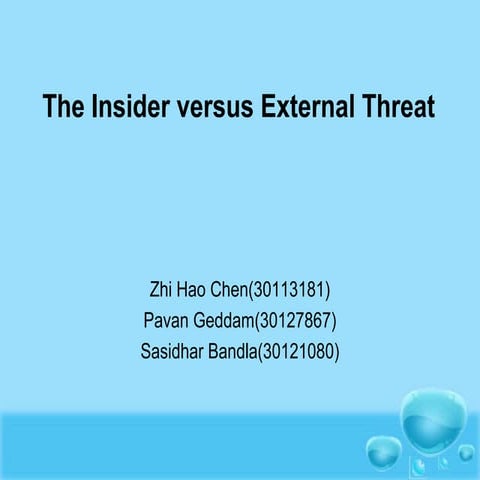 The Insider versus External Threat

Zhi Hao Chen(30113181)
Pavan Geddam(30127867)
Sasidhar Bandla(30121080)